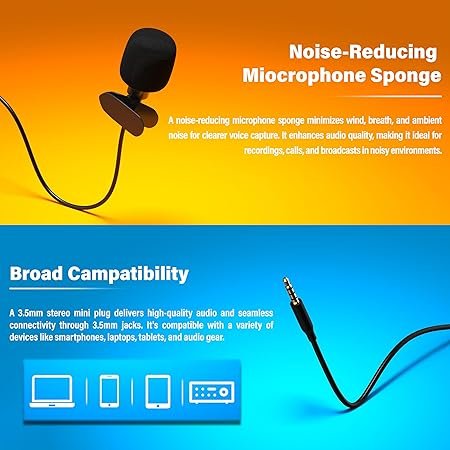 Noise-Reducing Miocrophone Sponge

A noise-reducing microphone sponge minimizes wind, breath, and ambient noise for clearer voice capture. It enhances audio quality, making it ideal for recordings, calls, and broadcasts in noisy environments.

Broad Campatibility

A 3.5mm stereo mini plug delivers high-quality audio and seamless connectivity through 3.5mm jacks. It's compatible with a variety of devices like smartphones, laptops, tablets, and audio gear.